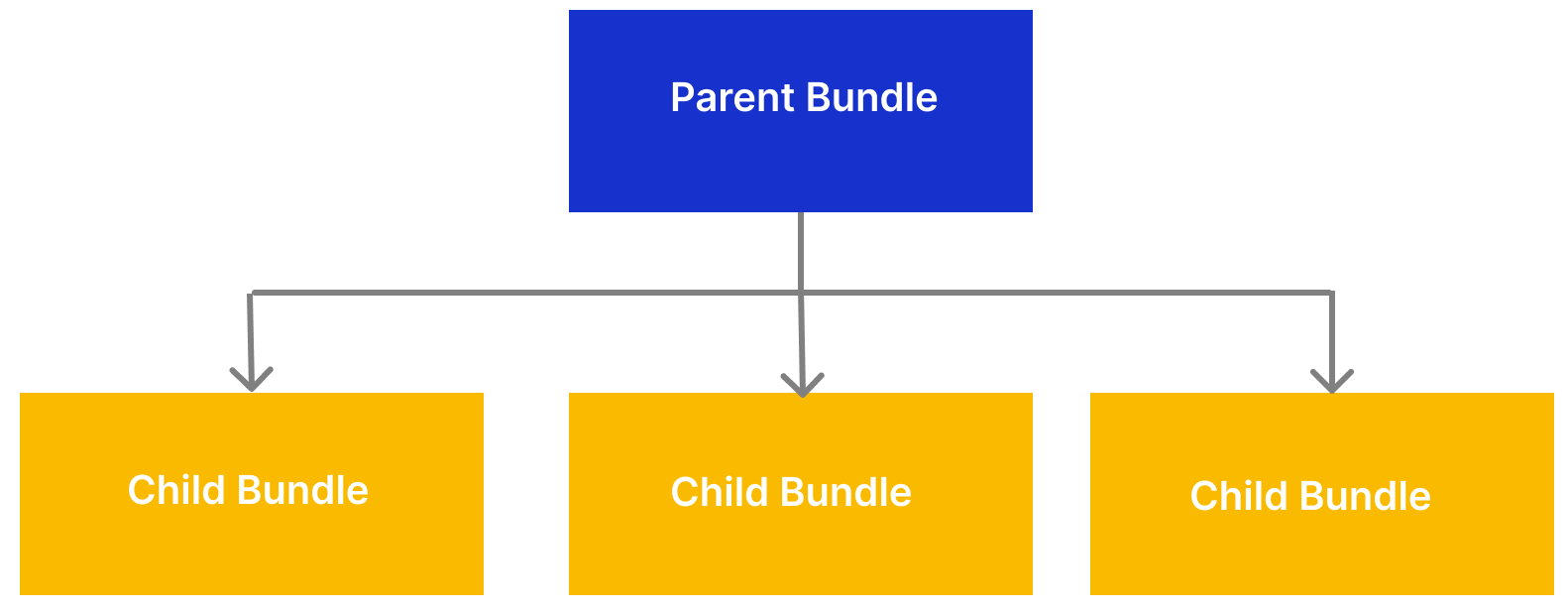 Parent Bundle

Child Bundle

Child Bundle

Child Bundle